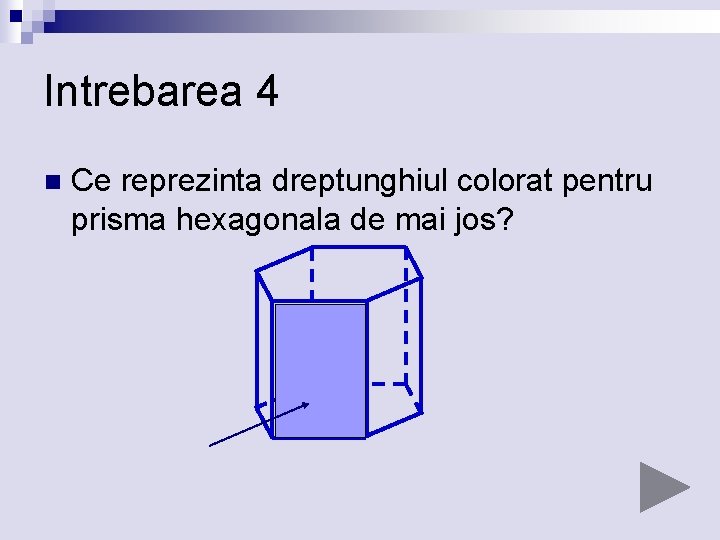 Intrebarea 4

Ce reprezinta dreptunghiul colorat pentru prisma hexagonala de mai jos?